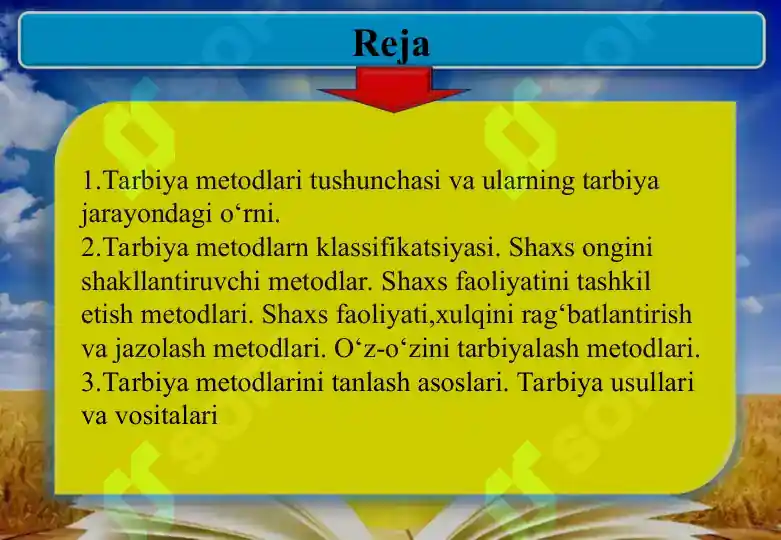 Reja

1.Tarbiya metodlari tushunchasi va ularning tarbiya jarayondagi o‘rni.
2.Tarbiya metodlarn klassifikatsiyasi. Shaxs ongini shakllantiruvchi metodlar. Shaxs faoliyatini tashkil etish metodlari. Shaxs faoliyati,xulqini rag‘batlantirish va jazolash metodlari. O‘z-o‘zini tarbiyalash metodlari.
3.Tarbiya metodlarini tanlash asoslari. Tarbiya usullari va vositalari